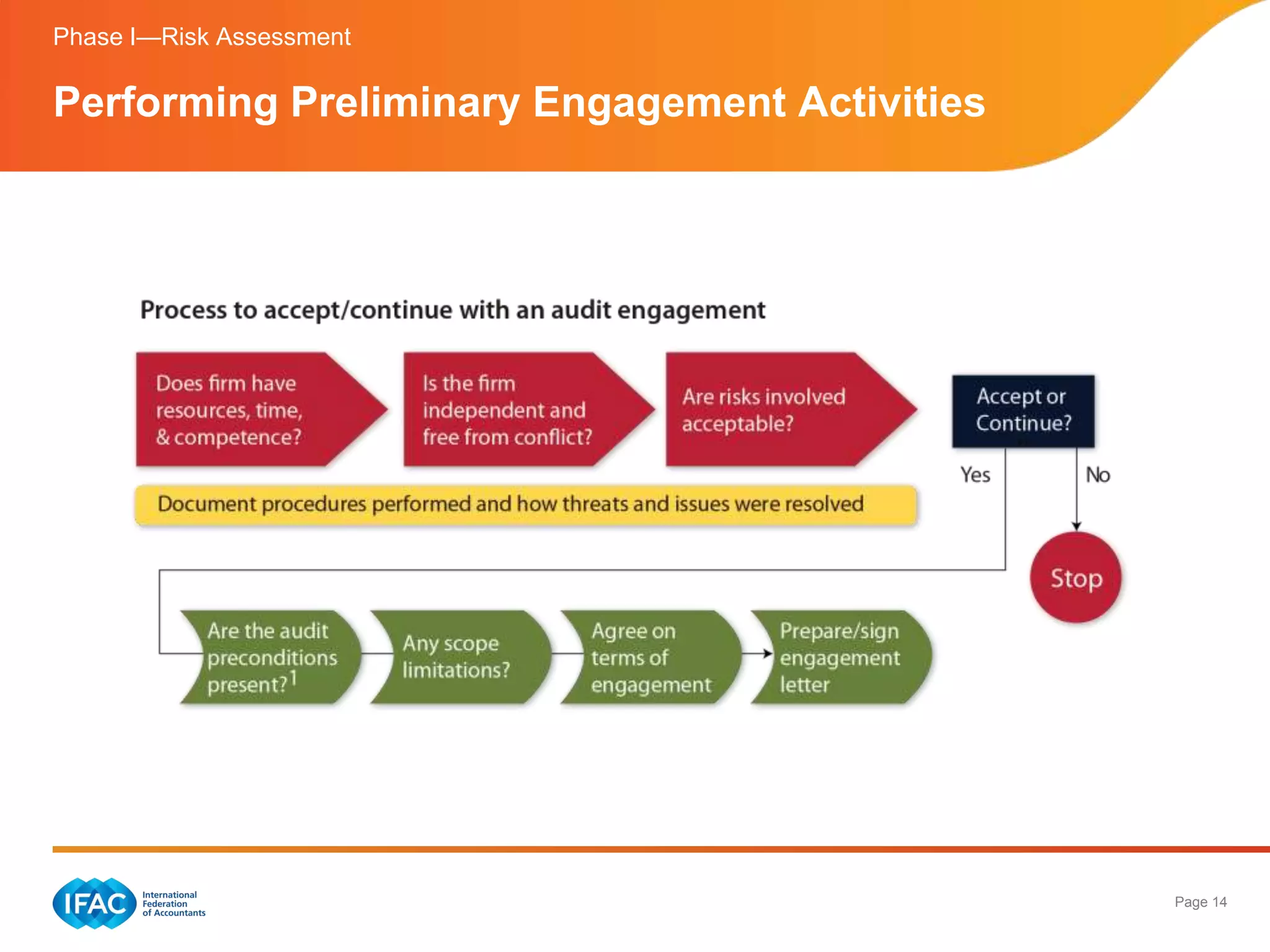 Phase I—Risk Assessment

Performing Preliminary Engagement Activities

Process to accept/continue with an audit engagement

Does firm have resources, time, & competence?

Is the firm independent and free from conflict?

Are risks involved acceptable?

Accept or Continue?

Yes

No

Document procedures performed and how threats and issues were resolved

Stop

Are the audit preconditions present?$^1$

Any scope limitations?

Agree on terms of engagement

Prepare/sign engagement letter

IFAC International Federation of Accountants

Page 14